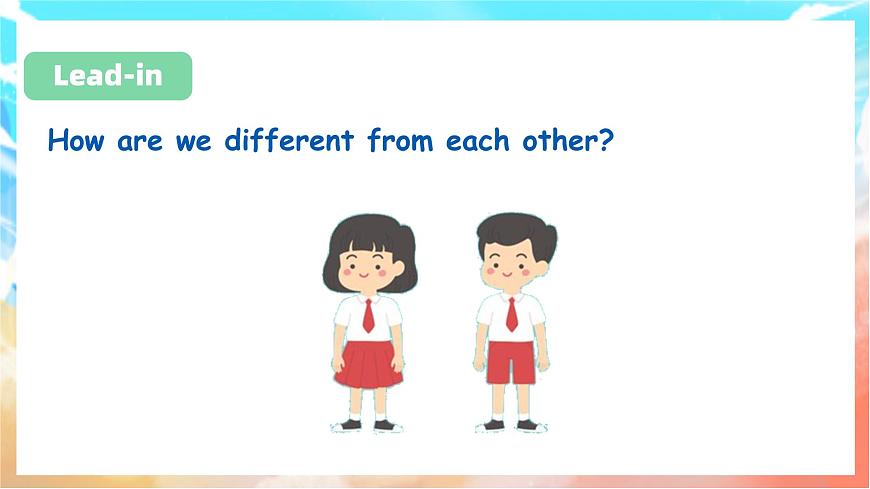 Lead-in

How are we different from each other?